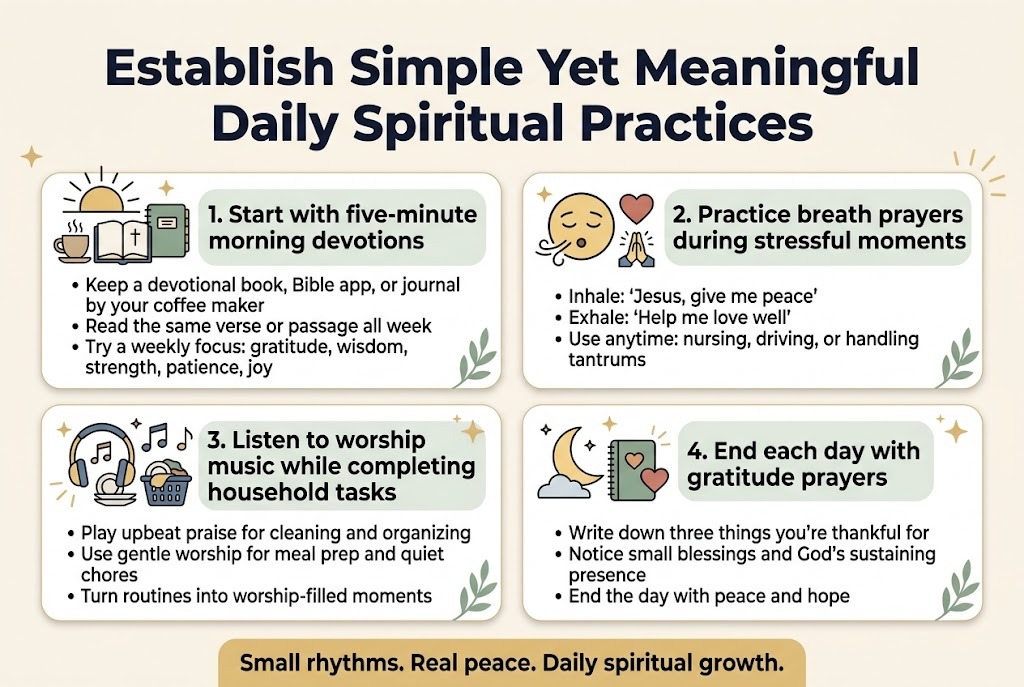 Establish Simple Yet Meaningful Daily Spiritual Practices

1. Start with five-minute morning devotions

• Keep a devotional book, Bible app, or journal by your coffee maker
• Read the same verse or passage all week
• Try a weekly focus: gratitude, wisdom, strength, patience, joy

2. Practice breath prayers during stressful moments

• Inhale: 'Jesus, give me peace'
• Exhale: 'Help me love well'
• Use anytime: nursing, driving, or handling tantrums

3. Listen to worship music while completing household tasks

• Play upbeat praise for cleaning and organizing
• Use gentle worship for meal prep and quiet chores
• Turn routines into worship-filled moments

4. End each day with gratitude prayers

• Write down three things you're thankful for
• Notice small blessings and God's sustaining presence
• End the day with peace and hope

Small rhythms. Real peace. Daily spiritual growth.